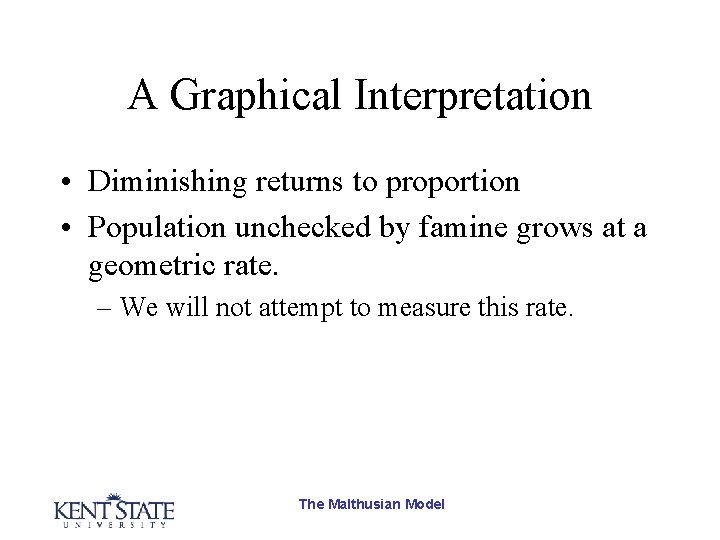 A Graphical Interpretation

• Diminishing returns to proportion
• Population unchecked by famine grows at a geometric rate.
– We will not attempt to measure this rate.

KENT STATE
UNIVERSITY

The Malthusian Model